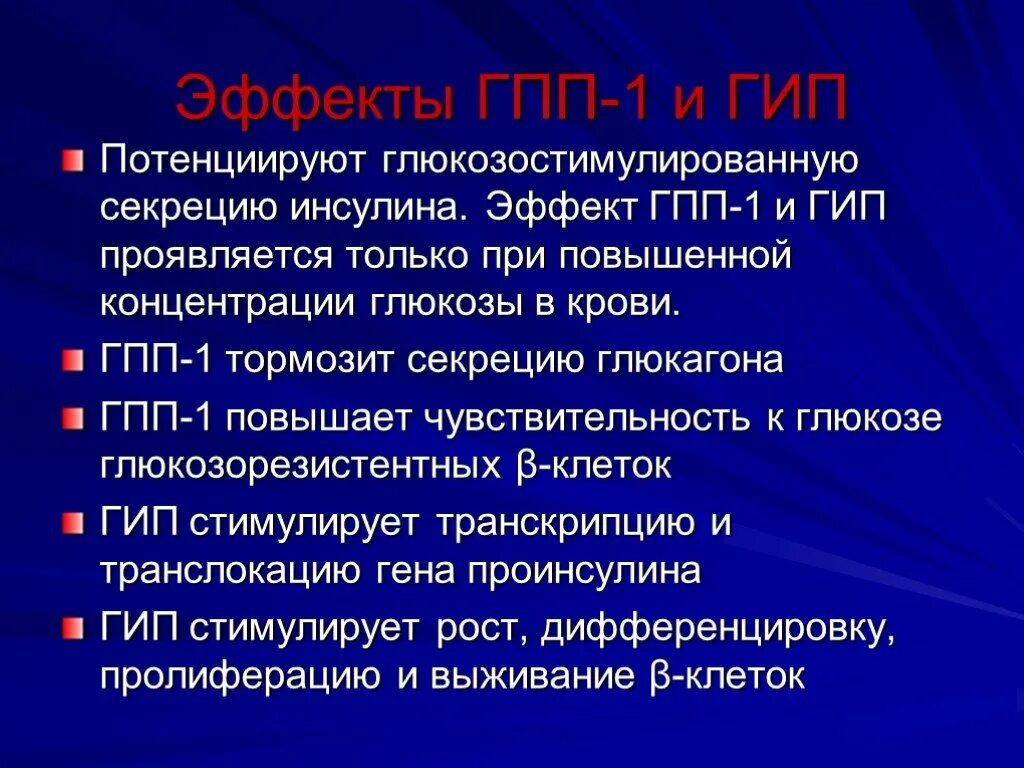 Эффекты ГПП-1 и ГИП

Потенциируют глюкозостимулированную секрецию инсулина. Эффект ГПП-1 и ГИП проявляется только при повышенной концентрации глюкозы в крови.

ГПП-1 тормозит секрецию глюкагона

ГПП-1 повышает чувствительность к глюкозе глюкозорезистентных β-клеток

ГИП стимулирует транскрипцию и транслокацию гена проинсулина

ГИП стимулирует рост, дифференцировку, пролиферацию и выживание β-клеток